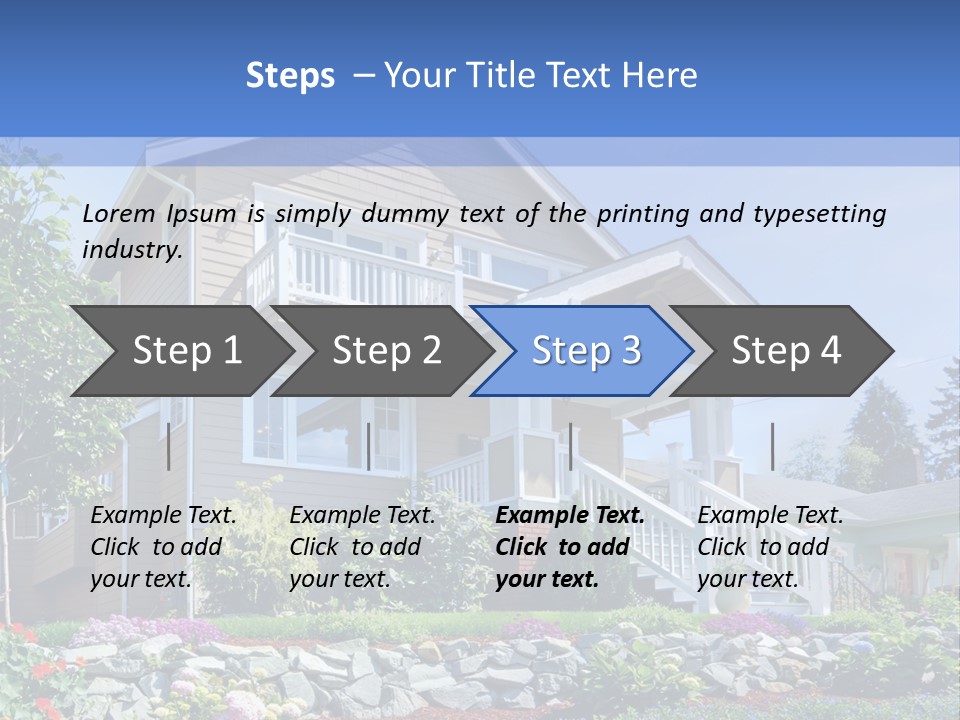 Steps – Your Title Text Here

Lorem Ipsum is simply dummy text of the printing and typesetting industry.

Step 1

Step 2

Step 3

Step 4

Example Text. Click to add your text.

Example Text. Click to add your text.

Example Text. Click to add your text.

Example Text. Click to add your text.